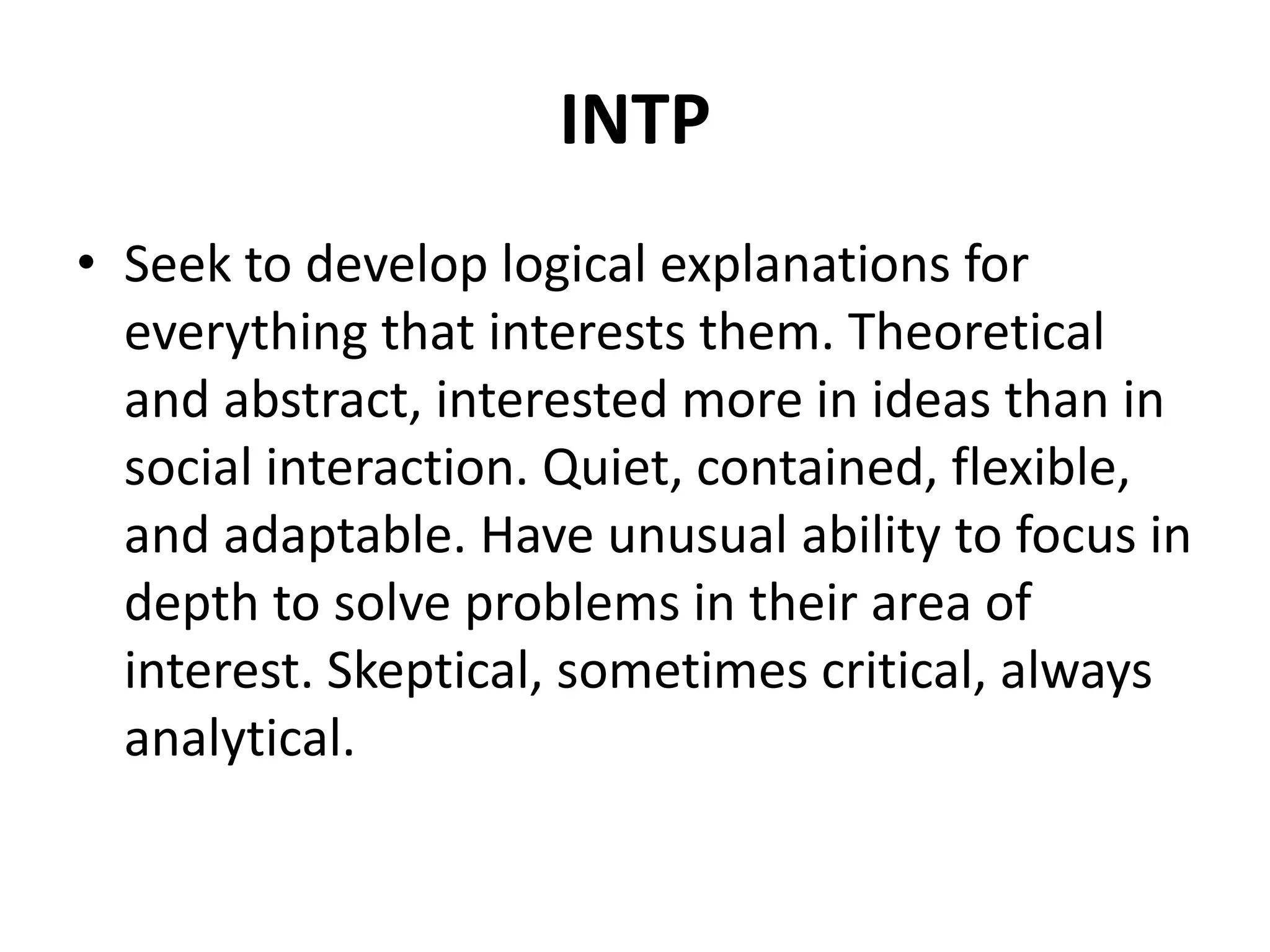 INTP

• Seek to develop logical explanations for everything that interests them. Theoretical and abstract, interested more in ideas than in social interaction. Quiet, contained, flexible, and adaptable. Have unusual ability to focus in depth to solve problems in their area of interest. Skeptical, sometimes critical, always analytical.